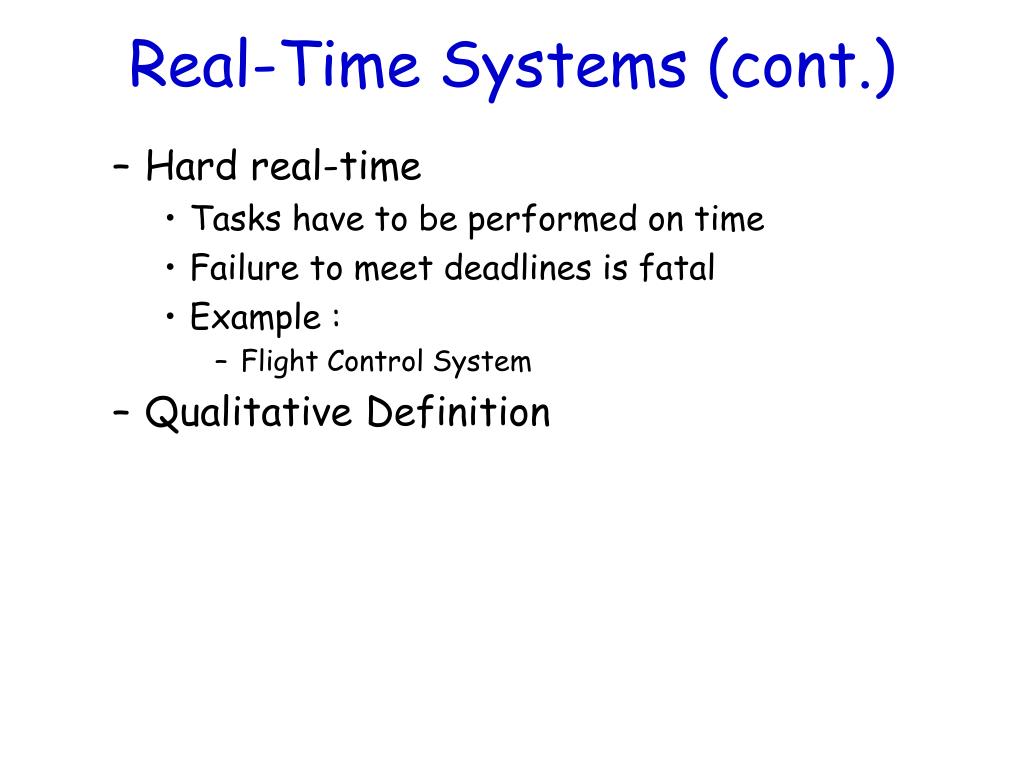 Real-Time Systems (cont.)

– Hard real-time

• Tasks have to be performed on time

• Failure to meet deadlines is fatal

• Example :

– Flight Control System

– Qualitative Definition